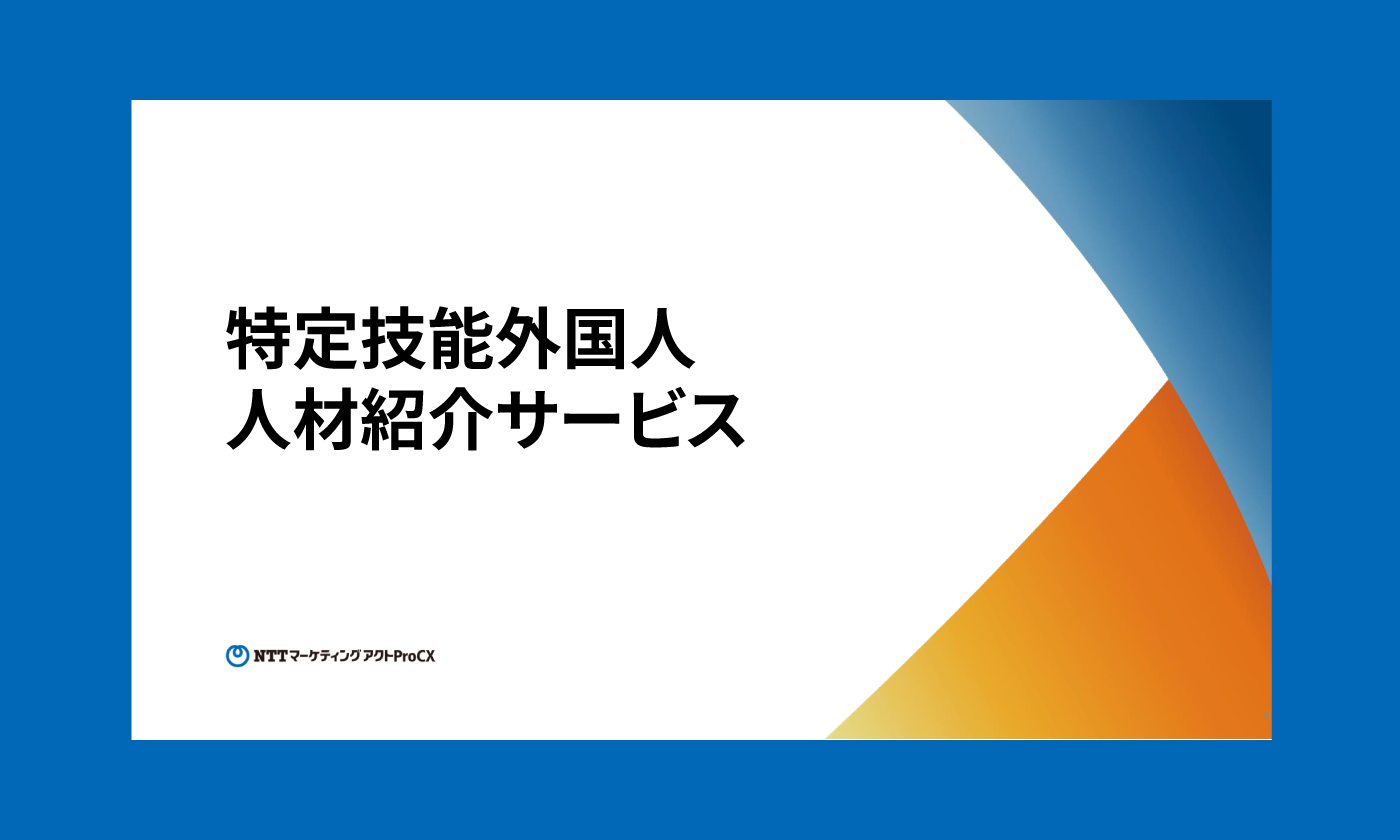 特定技能外国人
人材紹介サービス

NTTマーケティングアクトProCX